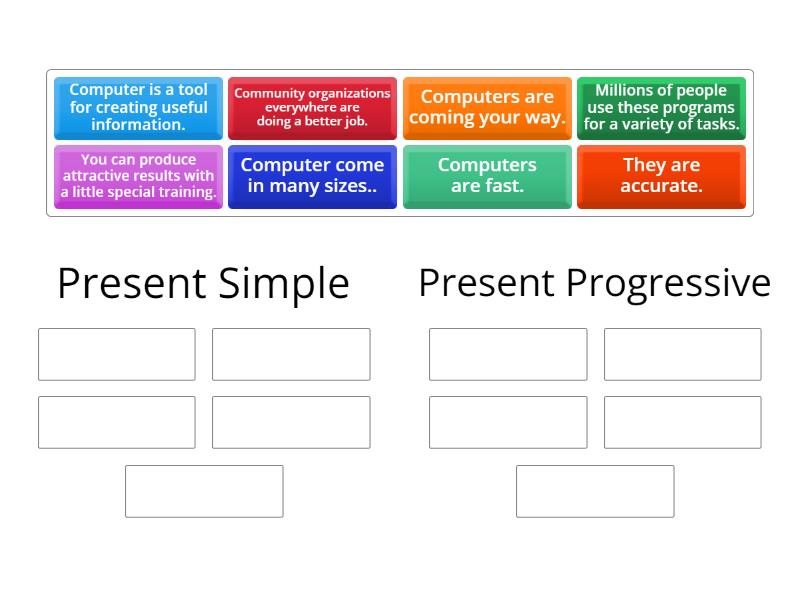 Computer is a tool for creating useful information.

Community organizations everywhere are doing a better job.

Computers are coming your way.

Millions of people use these programs for a variety of tasks.

You can produce attractive results with a little special training.

Computer come in many sizes..

Computers are fast.

They are accurate.

Present Simple

Present Progressive